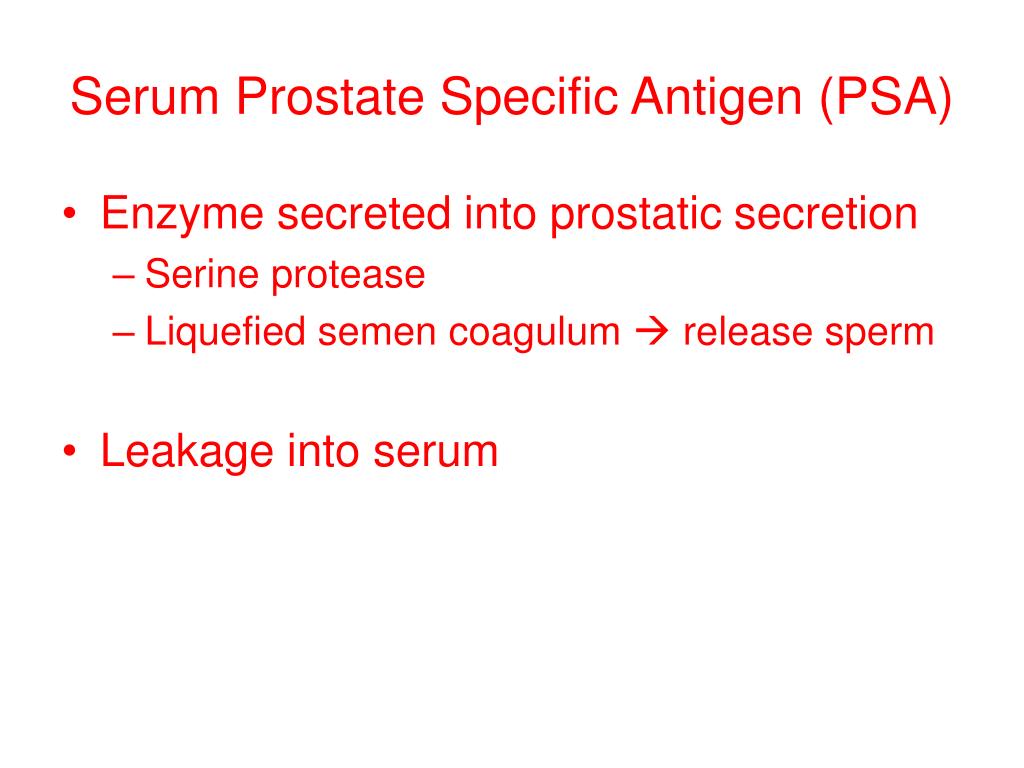 Serum Prostate Specific Antigen (PSA)

• Enzyme secreted into prostatic secretion
– Serine protease
– Liquefied semen coagulum → release sperm

• Leakage into serum